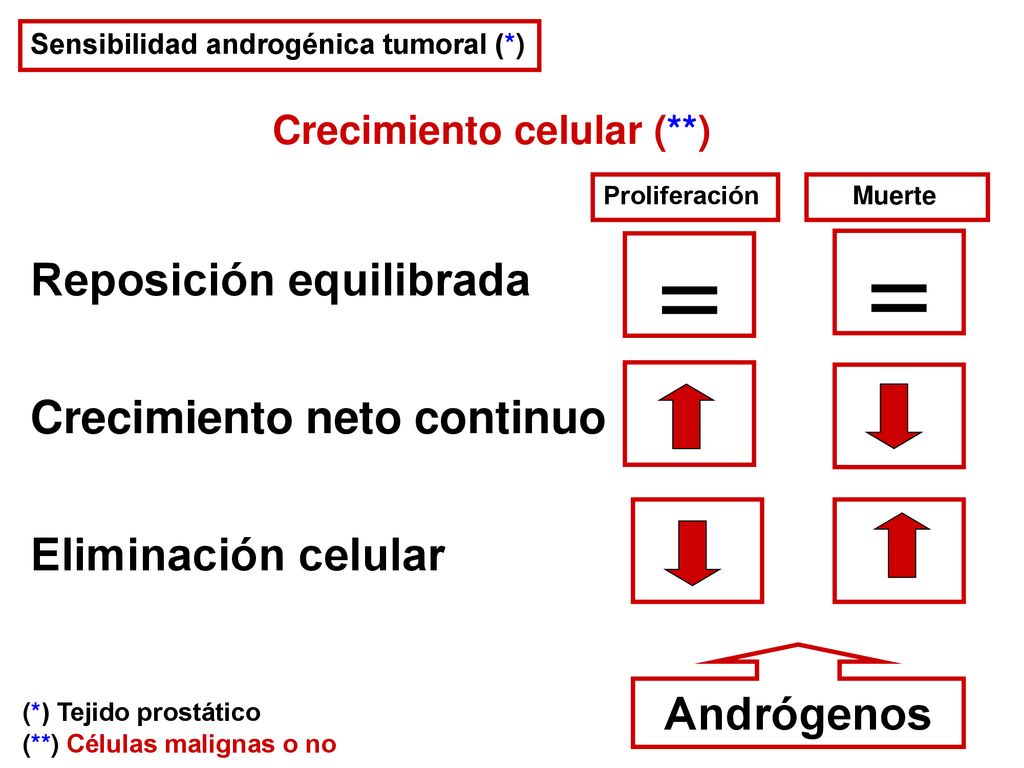 Sensibilidad androgénica tumoral (*)

Crecimiento celular (**)

Proliferación

Muerte

Reposición equilibrada

=

=

Crecimiento neto continuo

Eliminación celular

Andrógenos

(*) Tejido prostático
(**) Células malignas o no